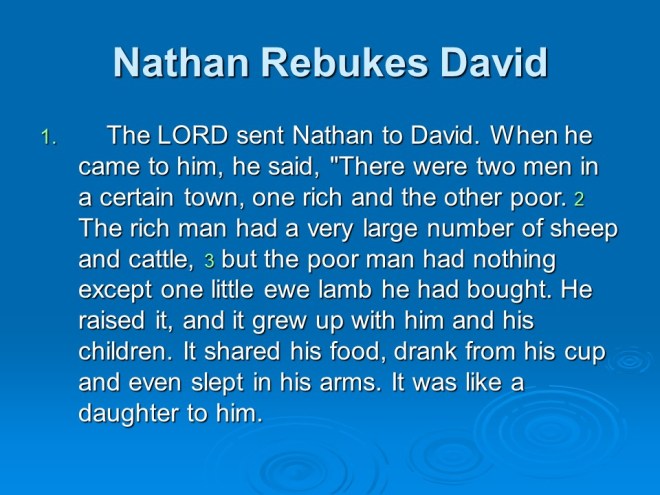 Nathan Rebukes David

1. The LORD sent Nathan to David. When he came to him, he said, "There were two men in a certain town, one rich and the other poor. 2 The rich man had a very large number of sheep and cattle, 3 but the poor man had nothing except one little ewe lamb he had bought. He raised it, and it grew up with him and his children. It shared his food, drank from his cup and even slept in his arms. It was like a daughter to him.